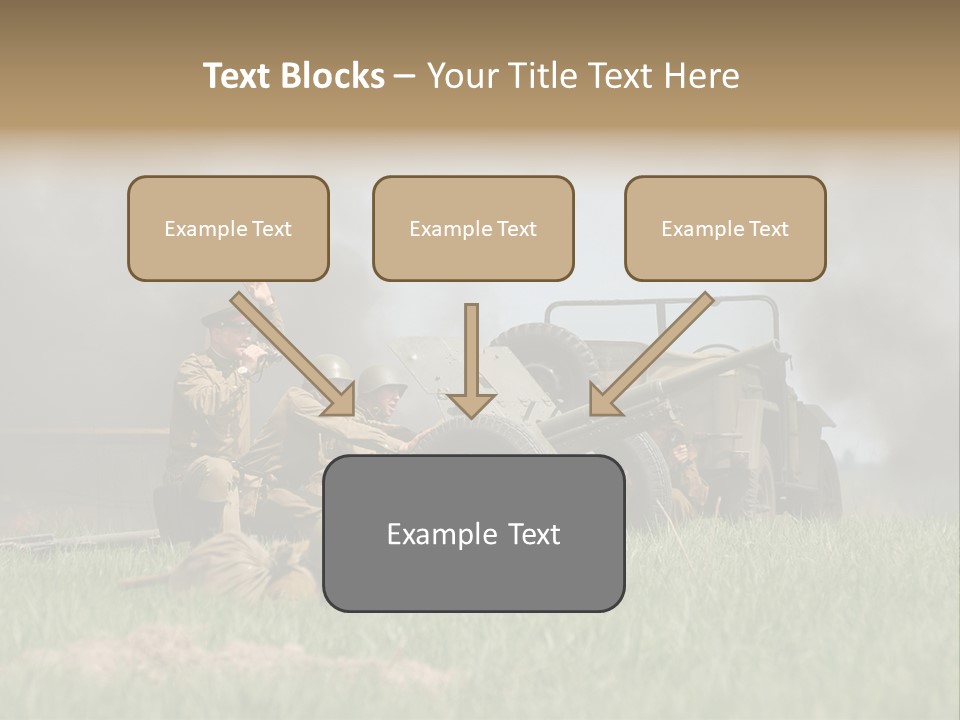 Text Blocks – Your Title Text Here

Example Text

Example Text

Example Text

Example Text